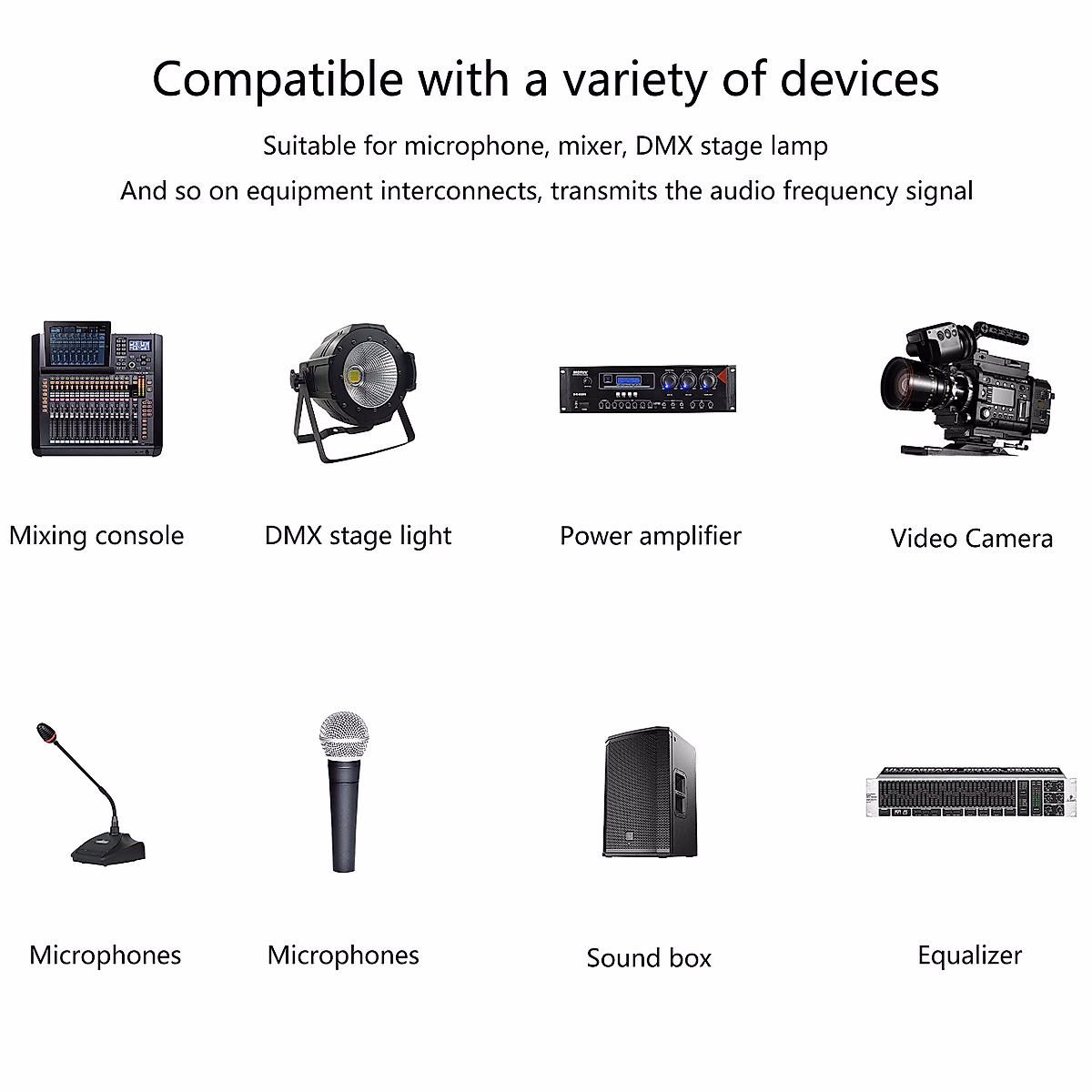 Compatible with a variety of devices

Suitable for microphone, mixer, DMX stage lamp

And so on equipment interconnects, transmits the audio frequency signal

Mixing console

DMX stage light

Power amplifier

Video Camera

Microphones

Microphones

Sound box

Equalizer